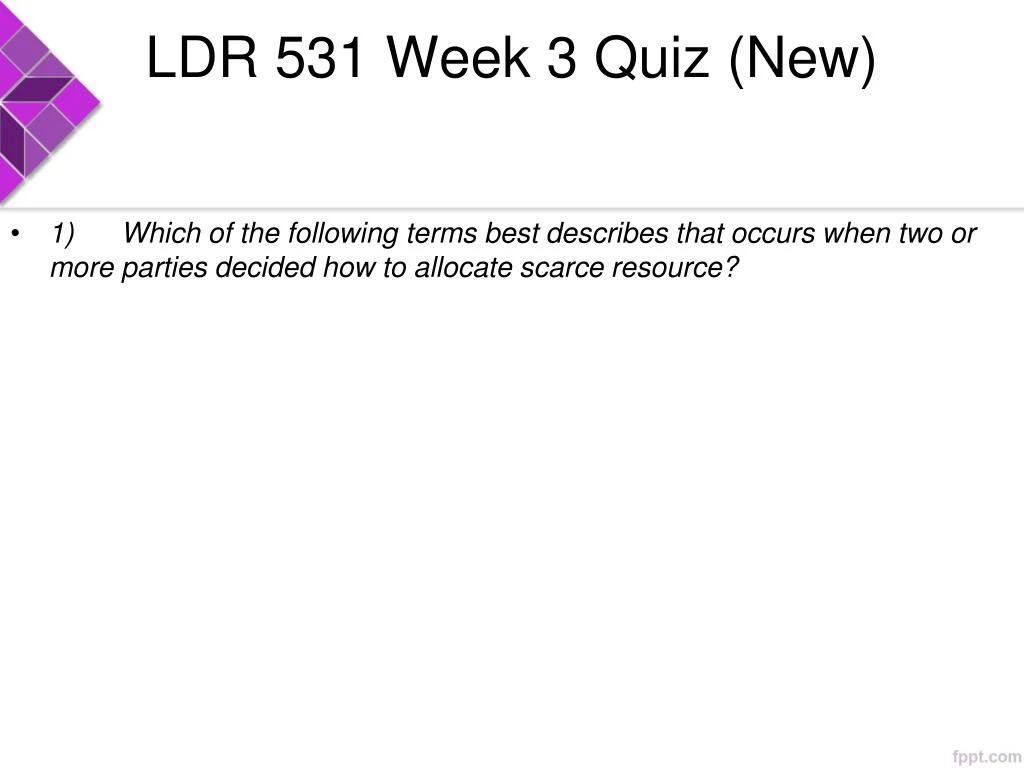 LDR 531 Week 3 Quiz (New)

• 1) Which of the following terms best describes that occurs when two or more parties decided how to allocate scarce resource?

fppt.com